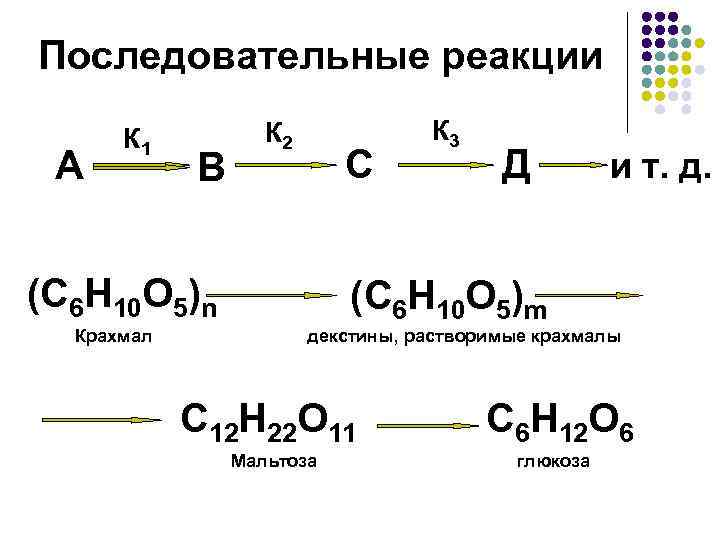 Последовательные реакции

$А \xrightarrow{К_1} В \xrightarrow{К_2} С \xrightarrow{К_3} Д \rightarrow$ и т. д.

$(C_6H_{10}O_5)_n \rightarrow (C_6H_{10}O_5)_m \rightarrow$
Крахмал декстины, растворимые крахмалы

$\rightarrow C_{12}H_{22}O_{11} \rightarrow C_6H_{12}O_6$
Мальтоза глюкоза